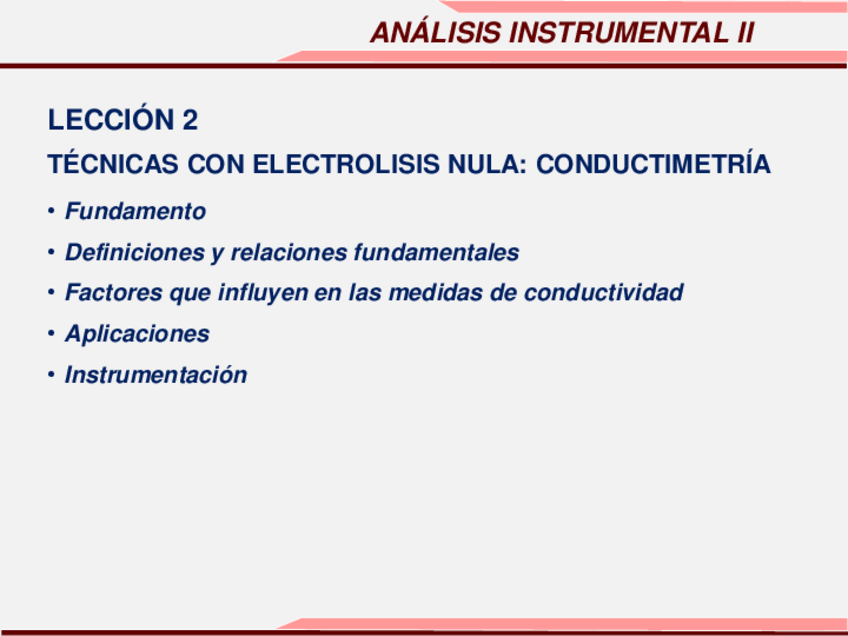 ANÁLISIS INSTRUMENTAL II

LECCIÓN 2

TÉCNICAS CON ELECTROLISIS NULA: CONDUCTIMETRÍA

• Fundamento
• Definiciones y relaciones fundamentales
• Factores que influyen en las medidas de conductividad
• Aplicaciones
• Instrumentación